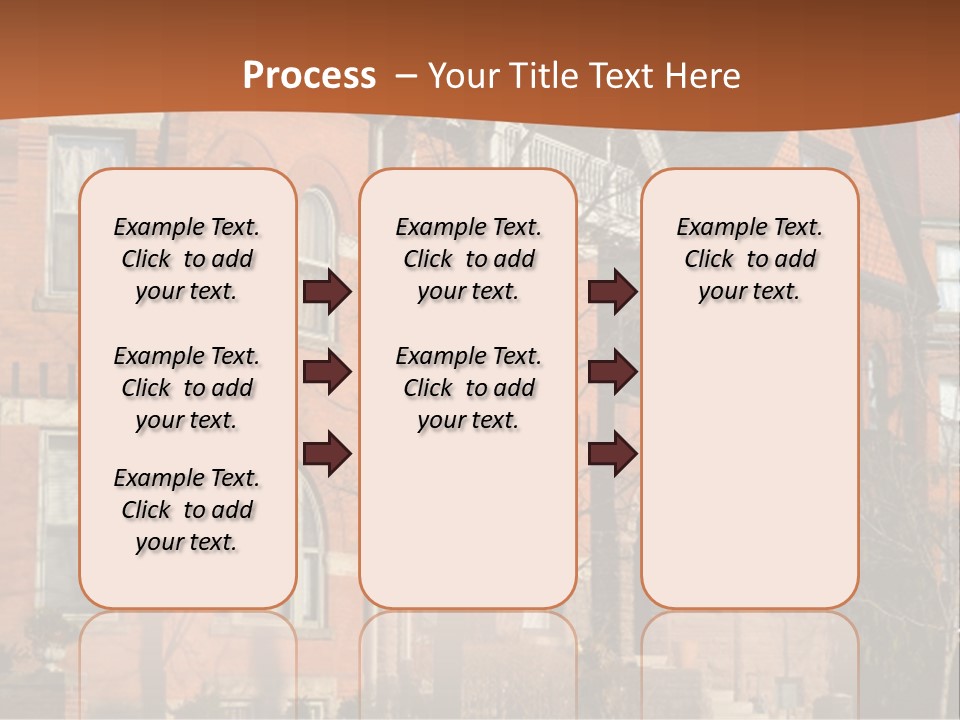 Process – Your Title Text Here

Example Text. Click to add your text.

Example Text. Click to add your text.

Example Text. Click to add your text.

Example Text. Click to add your text.

Example Text. Click to add your text.

Example Text. Click to add your text.